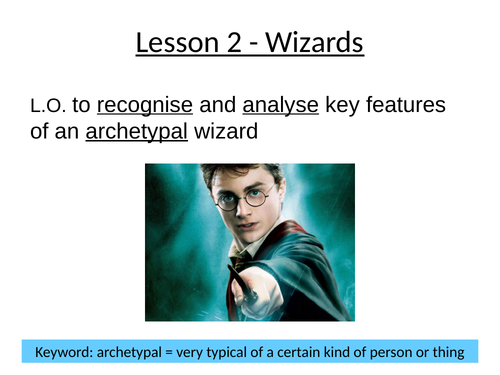 Lesson 2 - Wizards

L.O. to recognise and analyse key features of an archetypal wizard

Keyword: archetypal = very typical of a certain kind of person or thing